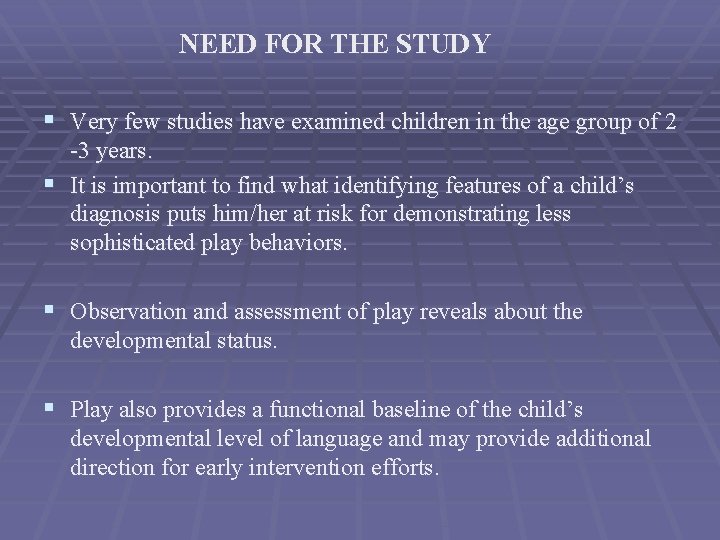 NEED FOR THE STUDY

▪ Very few studies have examined children in the age group of 2 -3 years.

▪ It is important to find what identifying features of a child’s diagnosis puts him/her at risk for demonstrating less sophisticated play behaviors.

▪ Observation and assessment of play reveals about the developmental status.

▪ Play also provides a functional baseline of the child’s developmental level of language and may provide additional direction for early intervention efforts.